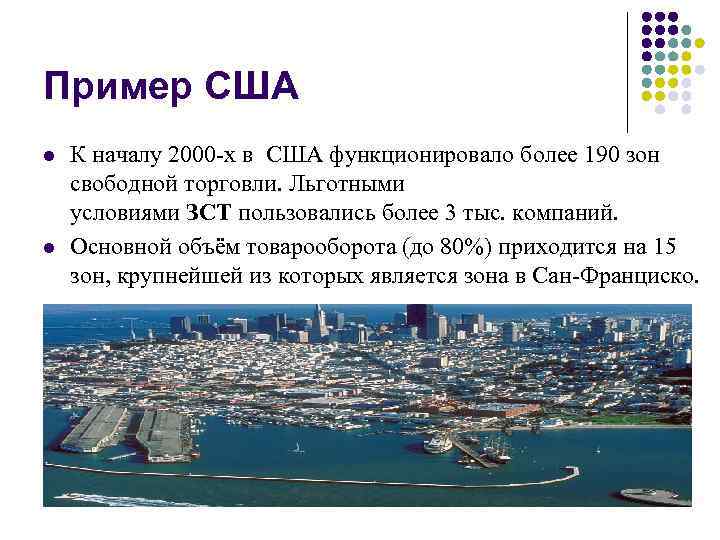 Пример США

- К началу 2000-х в США функционировало более 190 зон свободной торговли. Льготными условиями ЗСТ пользовались более 3 тыс. компаний.
- Основной объём товарооборота (до 80%) приходится на 15 зон, крупнейшей из которых является зона в Сан-Франциско.